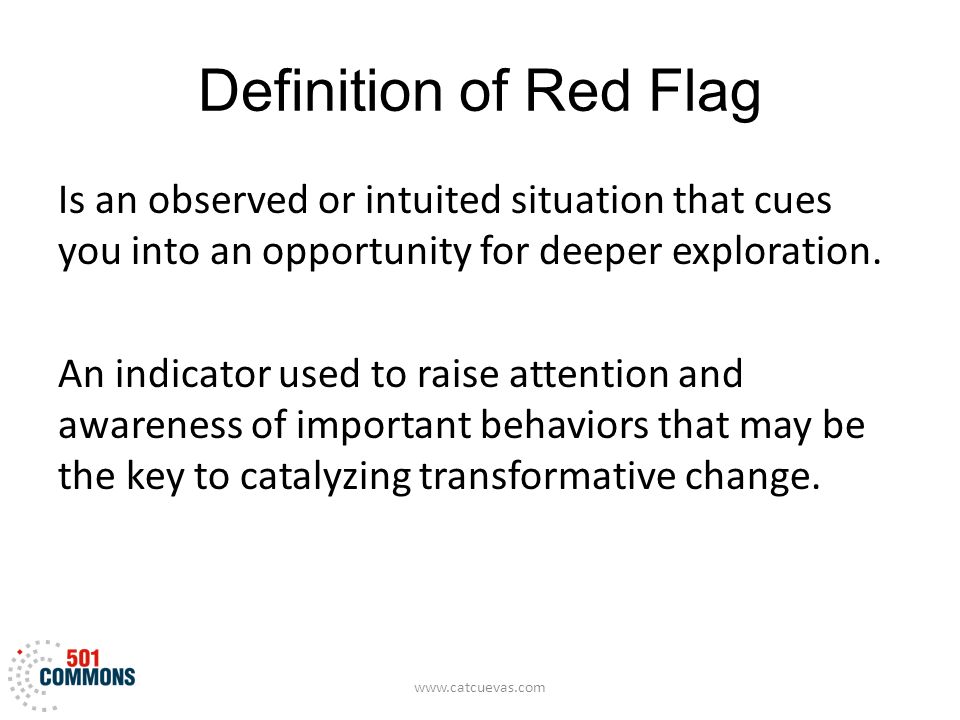 Definition of Red Flag

Is an observed or intuited situation that cues you into an opportunity for deeper exploration.

An indicator used to raise attention and awareness of important behaviors that may be the key to catalyzing transformative change.

501 COMMONS

www.catcuevas.com